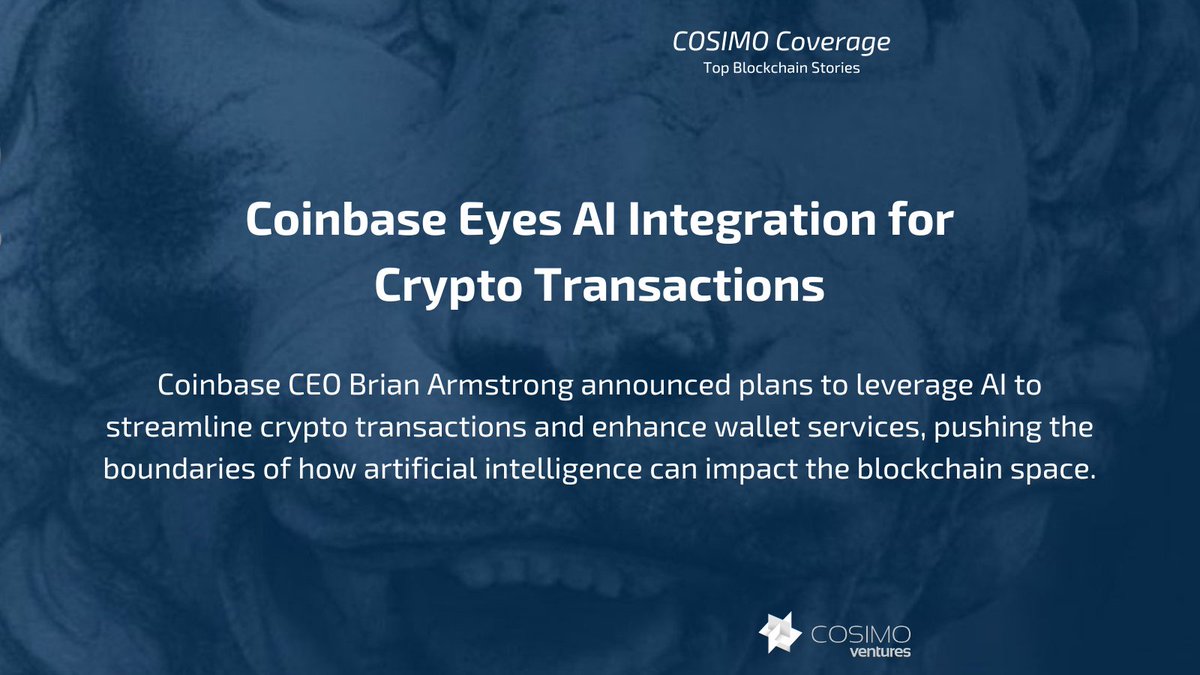 COSIMO Coverage
Top Blockchain Stories

Coinbase Eyes AI Integration for Crypto Transactions

Coinbase CEO Brian Armstrong announced plans to leverage AI to streamline crypto transactions and enhance wallet services, pushing the boundaries of how artificial intelligence can impact the blockchain space.

COSIMO ventures